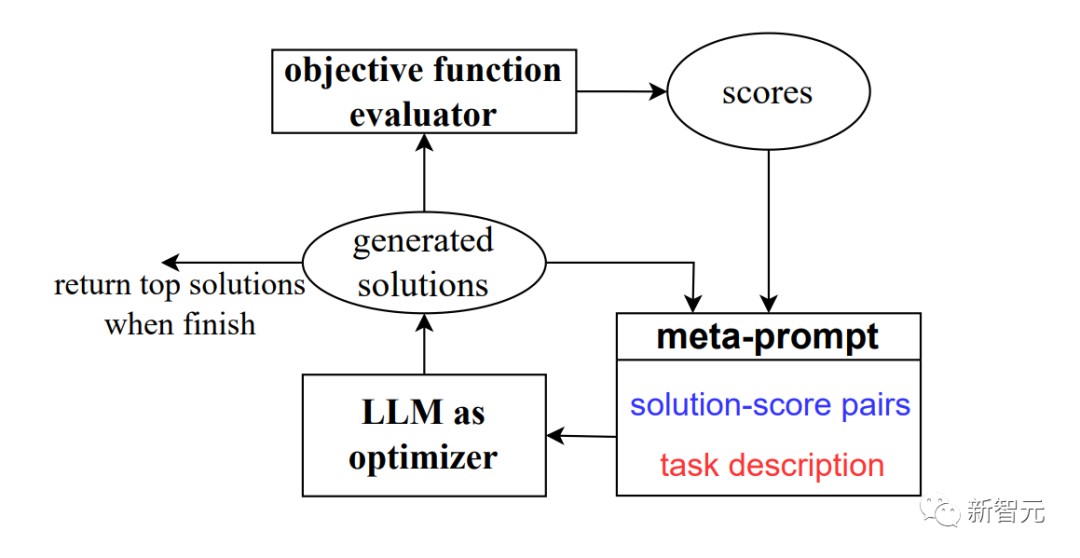 objective function evaluator

scores

generated solutions

return top solutions when finish

meta-prompt

solution-score pairs

task description

LLM as optimizer

新智元